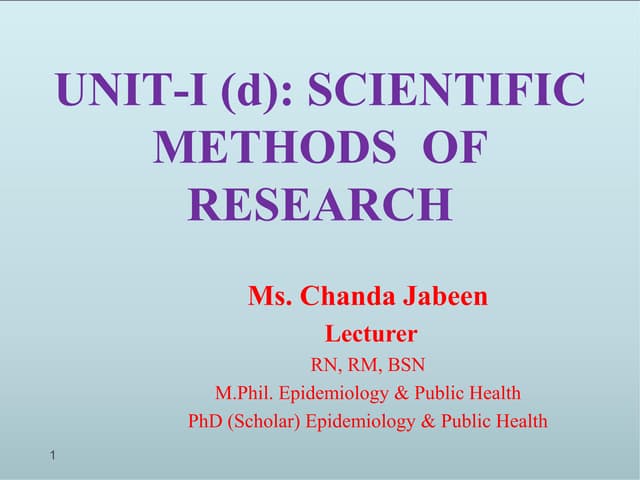 UNIT-I (d): SCIENTIFIC METHODS OF RESEARCH

Ms. Chanda Jabeen
Lecturer
RN, RM, BSN
M.Phil. Epidemiology & Public Health
PhD (Scholar) Epidemiology & Public Health

1